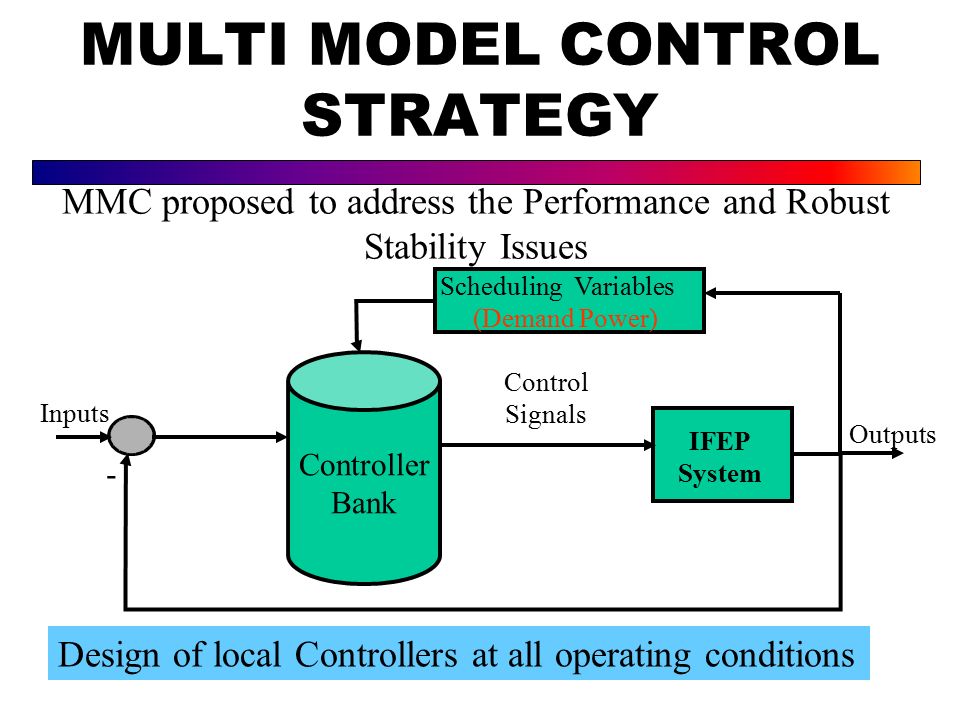 MULTI MODEL CONTROL STRATEGY

MMC proposed to address the Performance and Robust Stability Issues

Scheduling Variables
(Demand Power)

Inputs

-

Controller Bank

Control Signals

IFEP System

Outputs

Design of local Controllers at all operating conditions